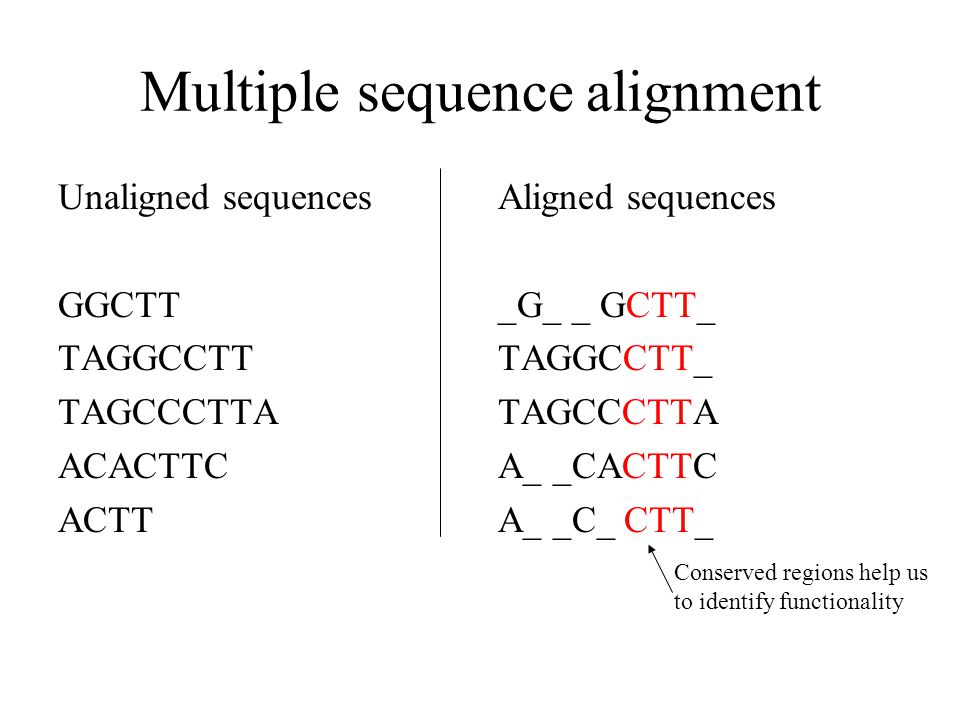 Multiple sequence alignment

Unaligned sequences

GGCTT
TAGGCCTT
TAGCCCTTA
ACACTTC
ACTT

Aligned sequences

_G_ _ GCTT_
TAGGCCTT_
TAGCCCTTA
A_ _CACTTC
A_ _C_ CTT_

Conserved regions help us to identify functionality